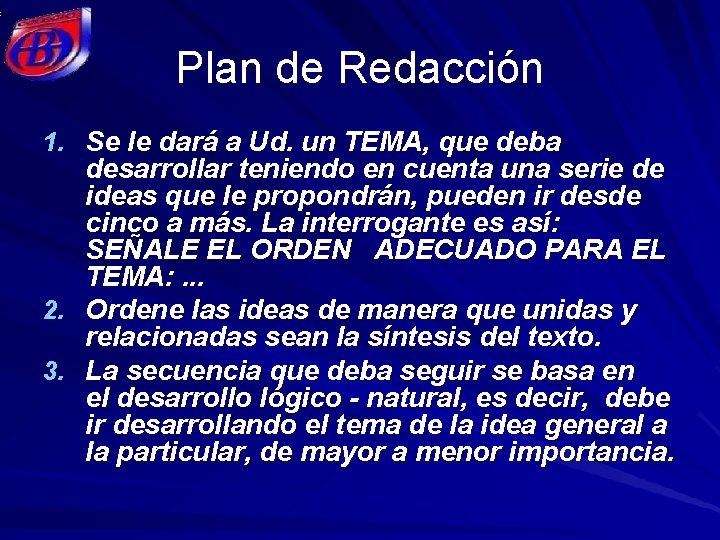 Plan de Redacción

1. Se le dará a Ud. un TEMA, que deba desarrollar teniendo en cuenta una serie de ideas que le propondrán, pueden ir desde cinco a más. La interrogante es así: SEÑALE EL ORDEN ADECUADO PARA EL TEMA: ...
2. Ordene las ideas de manera que unidas y relacionadas sean la síntesis del texto.
3. La secuencia que deba seguir se basa en el desarrollo lógico - natural, es decir, debe ir desarrollando el tema de la idea general a la particular, de mayor a menor importancia.